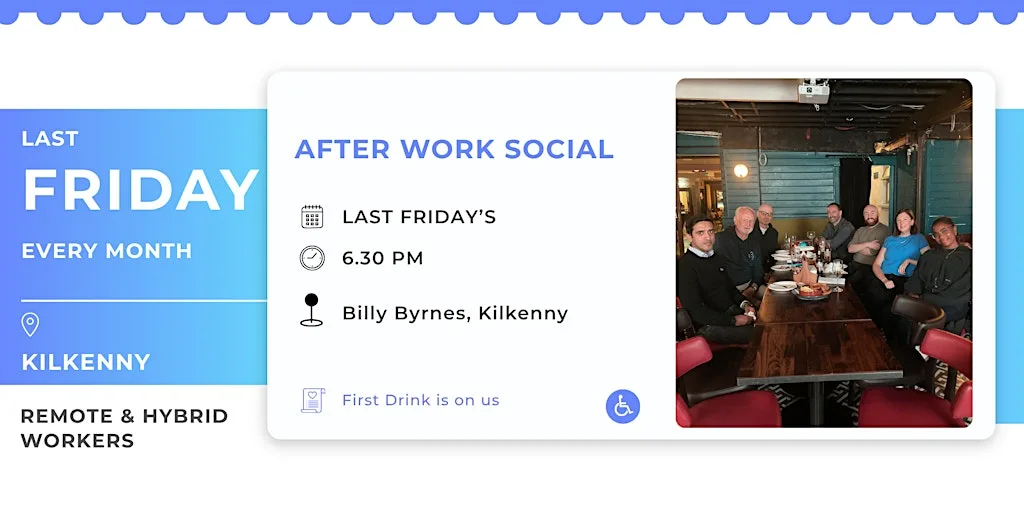 LAST
FRIDAY
EVERY MONTH

KILKENNY

REMOTE & HYBRID WORKERS

AFTER WORK SOCIAL

LAST FRIDAY'S

6.30 PM

Billy Byrnes, Kilkenny

First Drink is on us